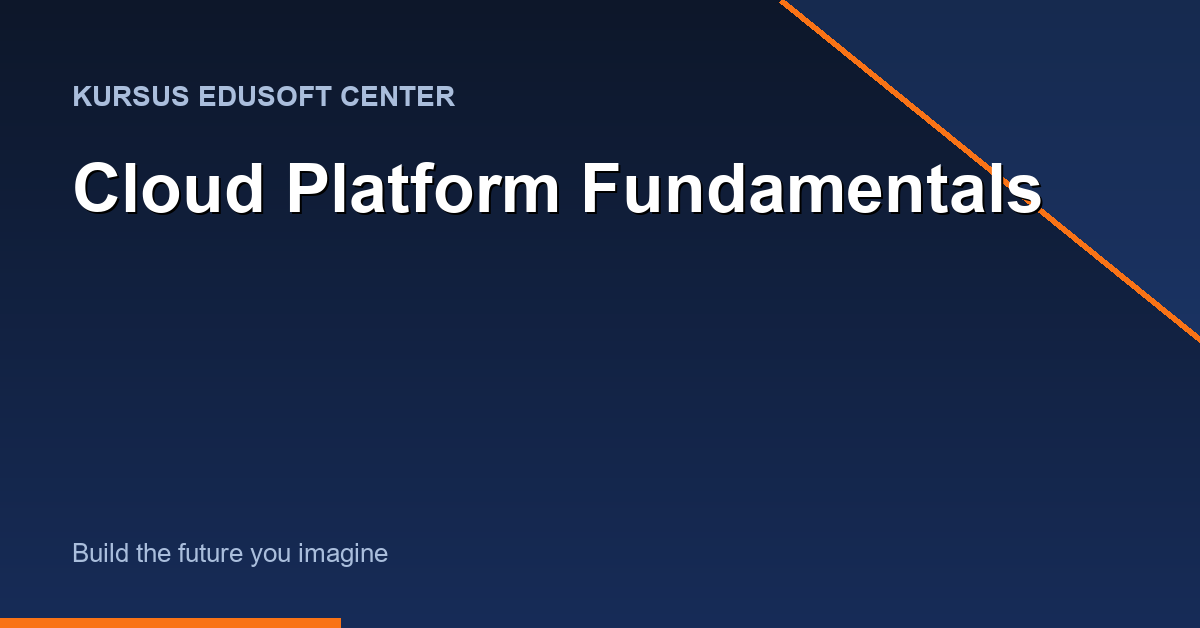 KURSUS EDUSOFT CENTER

Cloud Platform Fundamentals

Build the future you imagine